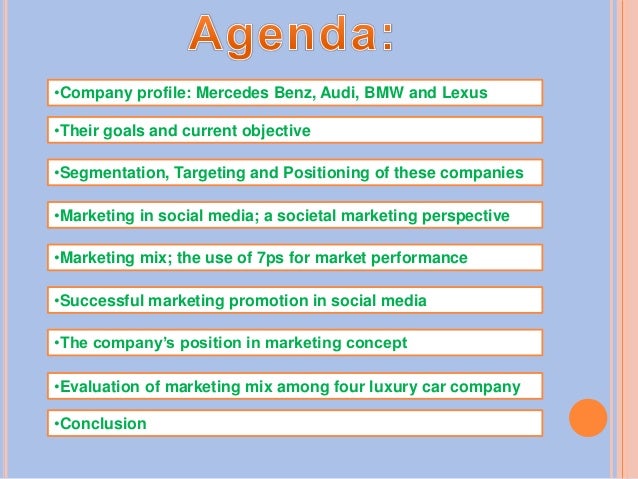 Agenda:

•Company profile: Mercedes Benz, Audi, BMW and Lexus

•Their goals and current objective

•Segmentation, Targeting and Positioning of these companies

•Marketing in social media; a societal marketing perspective

•Marketing mix; the use of 7ps for market performance

•Successful marketing promotion in social media

•The company's position in marketing concept

•Evaluation of marketing mix among four luxury car company

•Conclusion